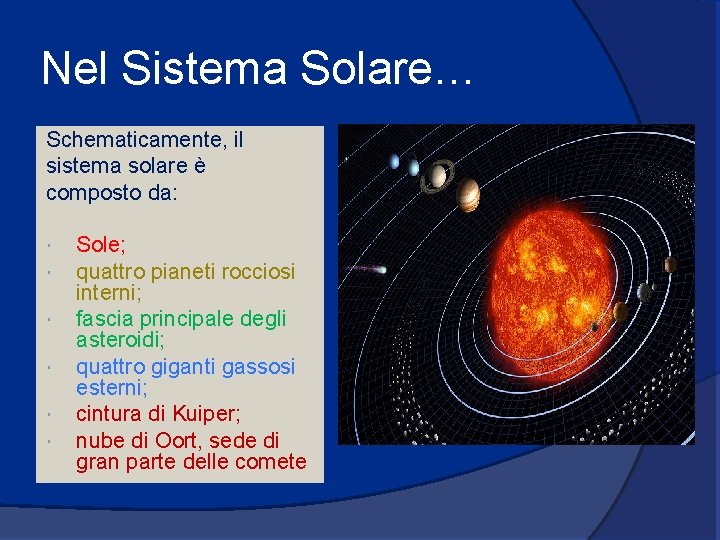 Nel Sistema Solare…

Schematicamente, il sistema solare è composto da:

- Sole;
- quattro pianeti rocciosi interni;
- fascia principale degli asteroidi;
- quattro giganti gassosi esterni;
- cintura di Kuiper;
- nube di Oort, sede di gran parte delle comete